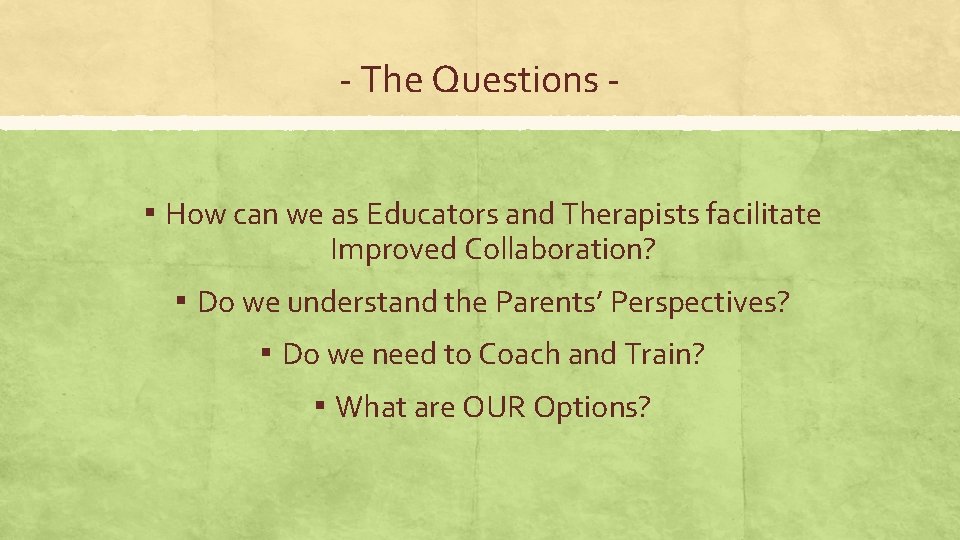 - The Questions -

▪ How can we as Educators and Therapists facilitate Improved Collaboration?

▪ Do we understand the Parents' Perspectives?

▪ Do we need to Coach and Train?

▪ What are OUR Options?